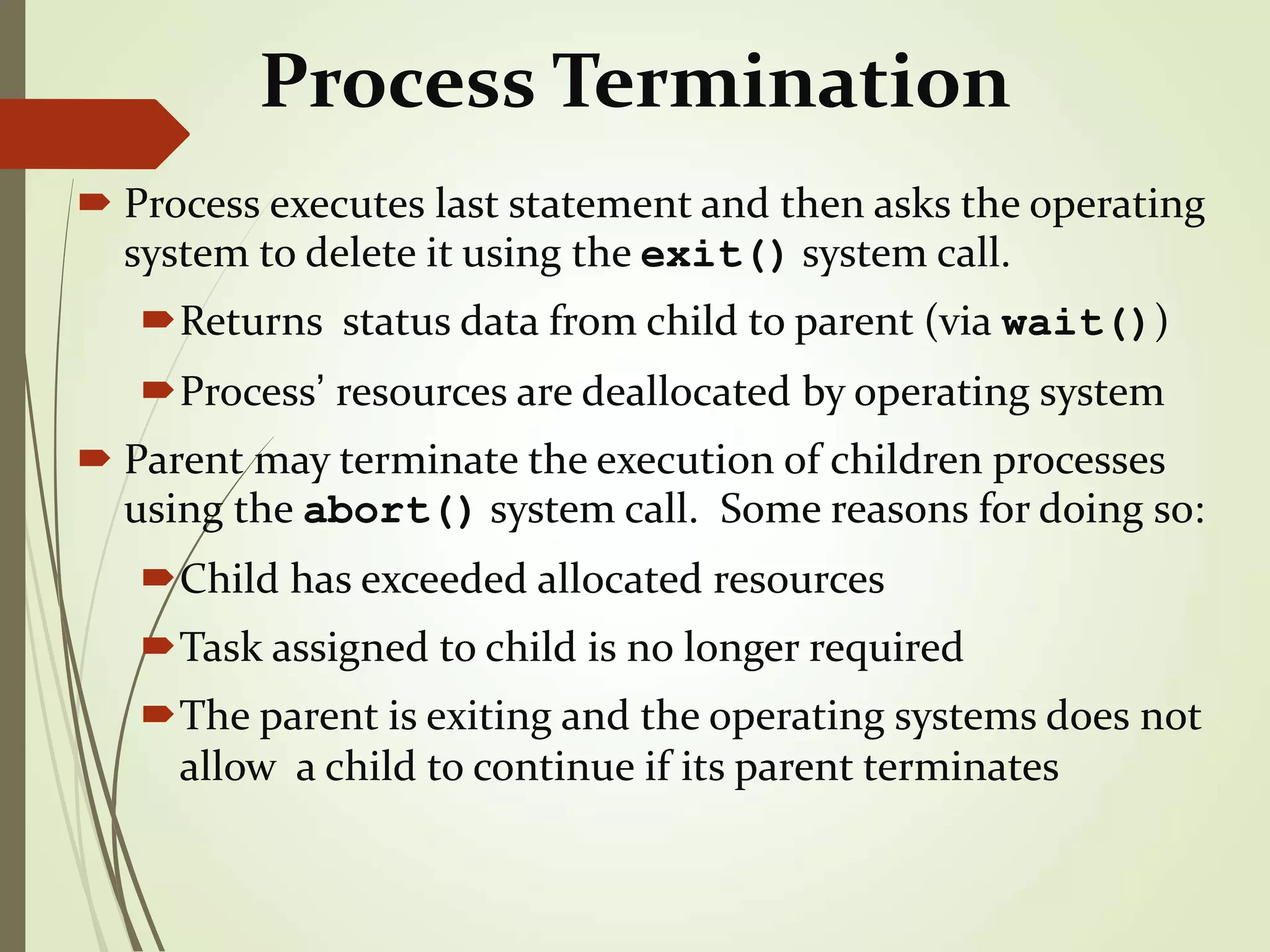 Process Termination

Process executes last statement and then asks the operating system to delete it using the exit() system call.

Returns status data from child to parent (via wait())

Process' resources are deallocated by operating system

Parent may terminate the execution of children processes using the abort() system call. Some reasons for doing so:

Child has exceeded allocated resources

Task assigned to child is no longer required

The parent is exiting and the operating systems does not allow a child to continue if its parent terminates